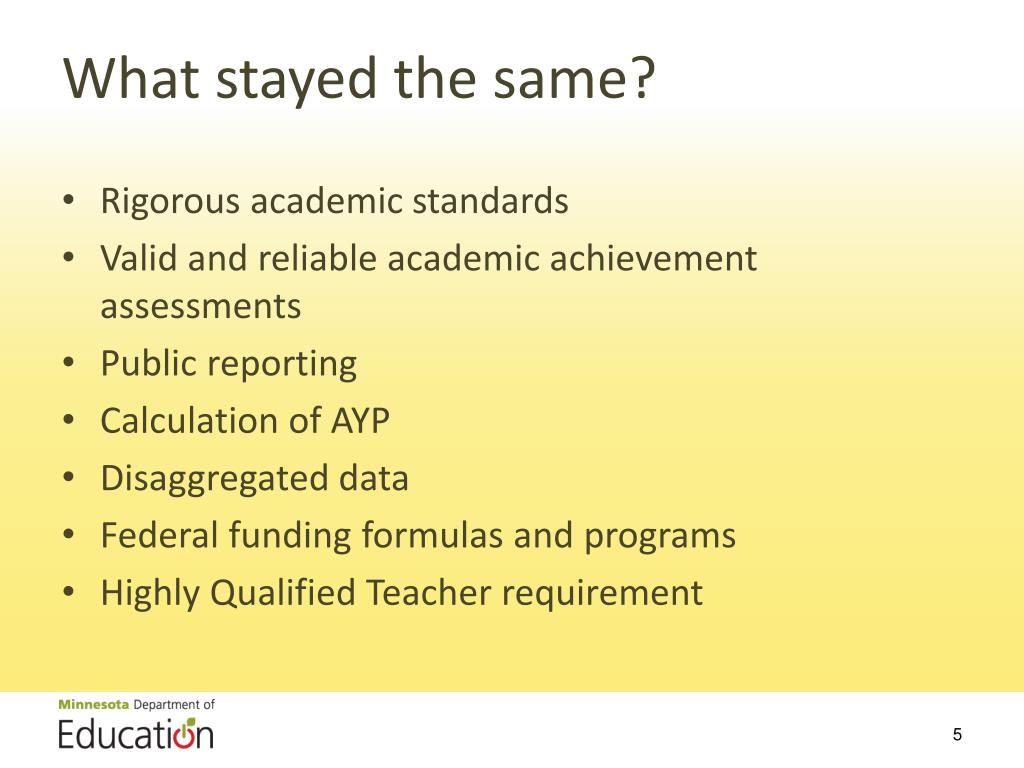 What stayed the same?

• Rigorous academic standards
• Valid and reliable academic achievement assessments
• Public reporting
• Calculation of AYP
• Disaggregated data
• Federal funding formulas and programs
• Highly Qualified Teacher requirement

Minnesota Department of
Education

5